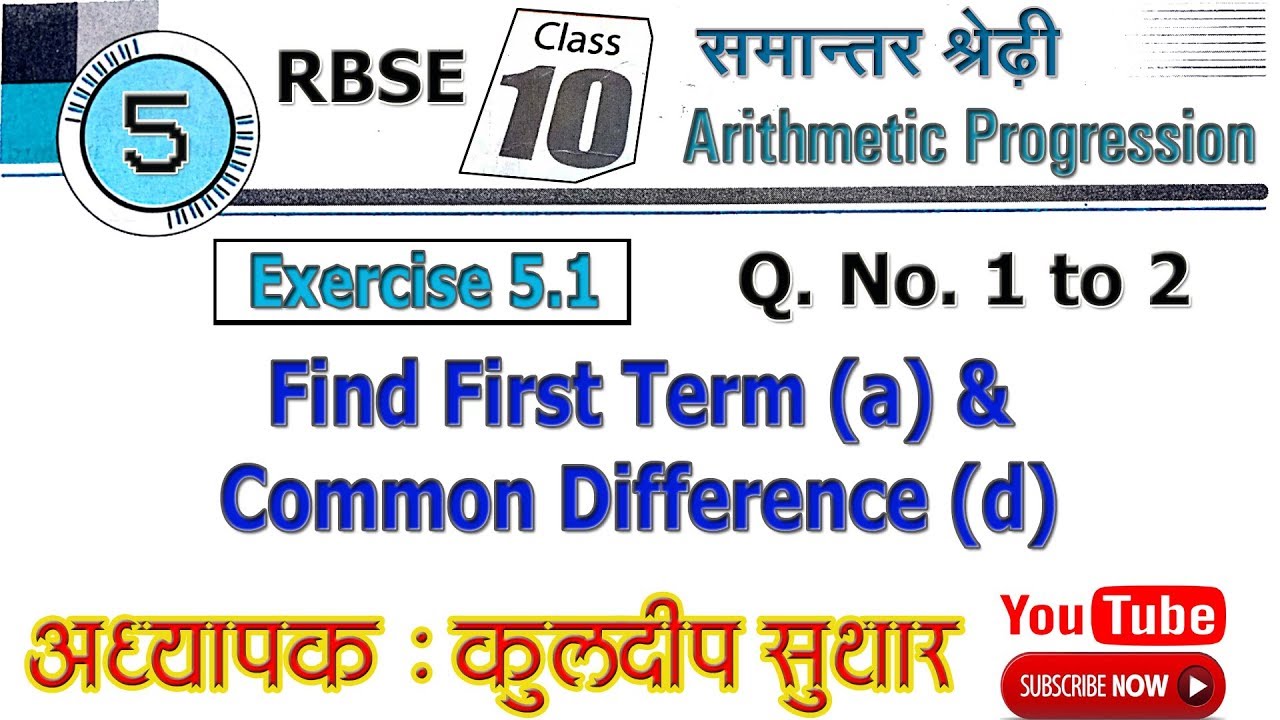 5

RBSE

Class 10

समान्तर श्रेढ़ी

Arithmetic Progression

Exercise 5.1

Q. No. 1 to 2

Find First Term (a) &
Common Difference (d)

अध्यापक : कुलदीप सुथार

YouTube

SUBSCRIBE NOW